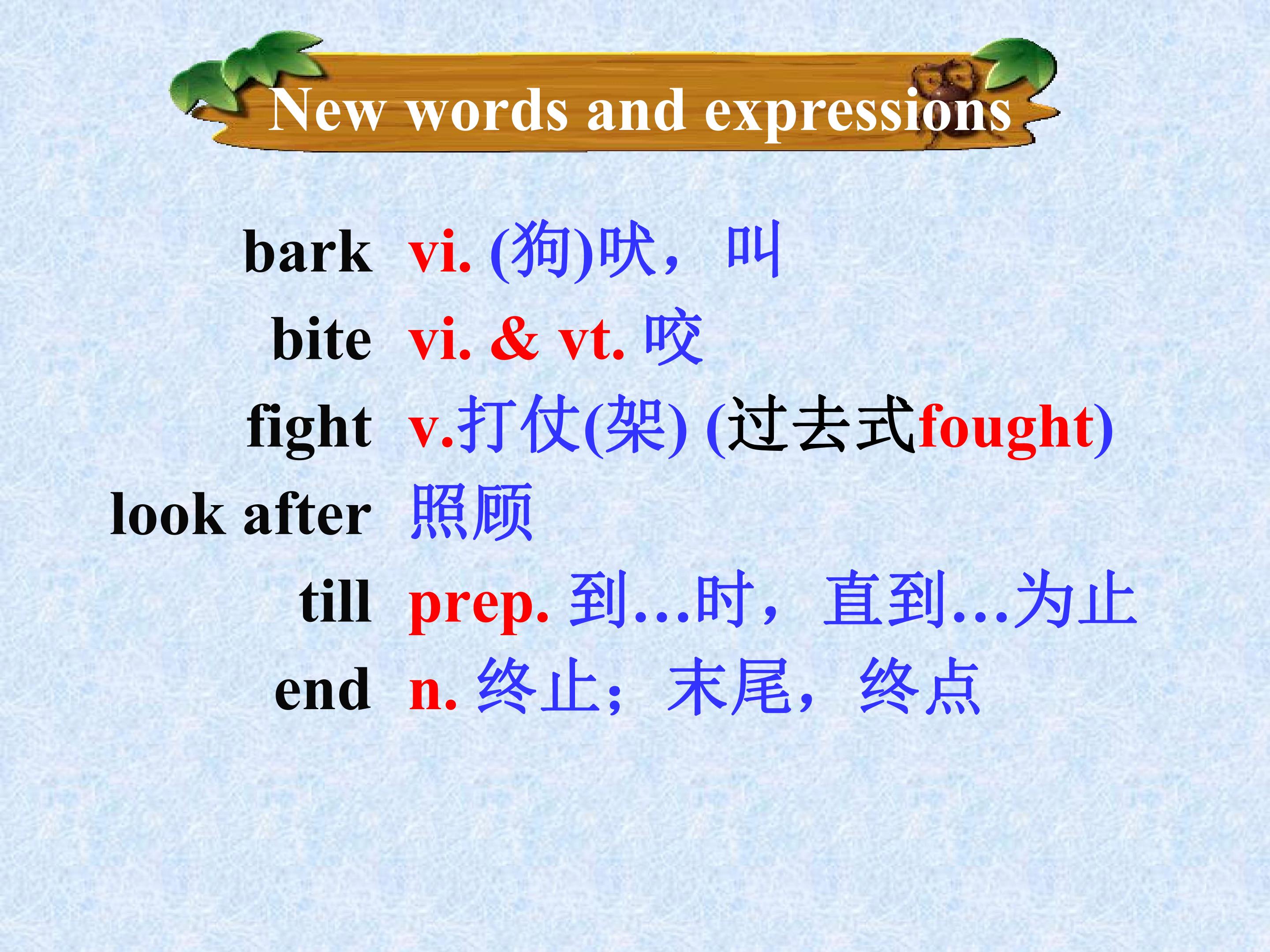 New words and expressions

bark vi. (狗)吠，叫

bite vi. & vt. 咬

fight v.打仗(架) (过去式fought)

look after 照顾

till prep. 到…时，直到…为止

end n. 终止；末尾，终点